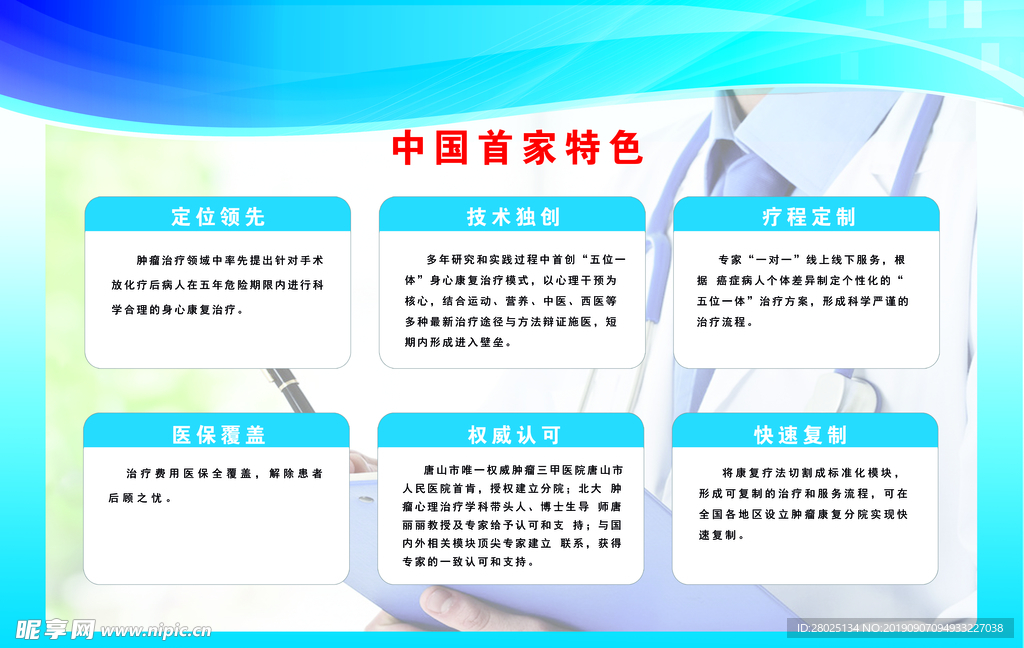 中国首家特色

定位领先

肿瘤治疗领域中率先提出针对手术放化疗后病人在五年危险期限内进行科学合理的身心康复治疗。

技术独创

多年研究和实践过程中首创“五位一体”身心康复治疗模式，以心理干预为核心，结合运动、营养、中医、西医等多种最新治疗途径与方法辩证施医，短期内形成进入壁垒。

疗程定制

专家“一对一”线上线下服务，根据 癌症病人个体差异制定个性化的“五位一体”治疗方案，形成科学严谨的治疗流程。

医保覆盖

治疗费用医保全覆盖，解除患者后顾之忧。

权威认可

唐山市唯一权威肿瘤三甲医院唐山市人民医院首肯，授权建立分院；北大 肿瘤心理治疗学科带头人、博士生导 师唐丽丽教授及专家给予认可和支 持；与国内外相关模块顶尖专家建立 联系，获得专家的一致认可和支持。

快速复制

将康复疗法切割成标准化模块，形成可复制的治疗和服务流程，可在全国各地区设立肿瘤康复分院实现快速复制。

昵享网 www.nipic.cn

ID:28025134 NO:20190907094933227038